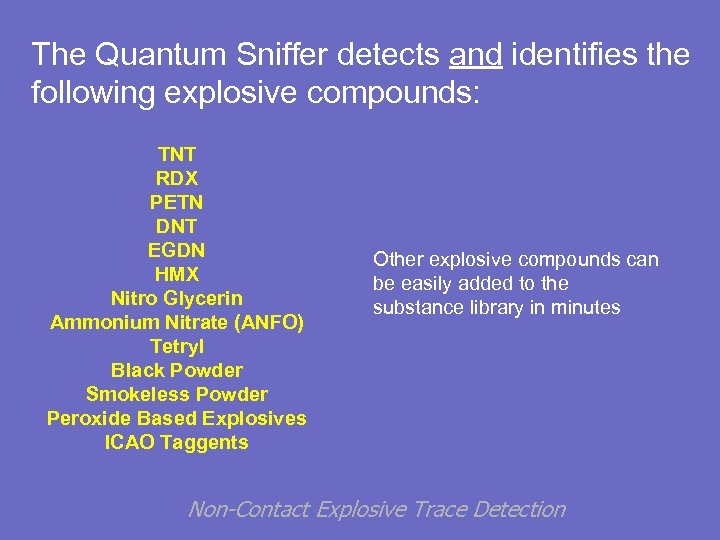 The Quantum Sniffer detects and identifies the following explosive compounds:

TNT
RDX
PETN
DNT
EGDN
HMX
Nitro Glycerin
Ammonium Nitrate (ANFO)
Tetryl
Black Powder
Smokeless Powder
Peroxide Based Explosives
ICAO Taggents

Other explosive compounds can be easily added to the substance library in minutes

Non-Contact Explosive Trace Detection